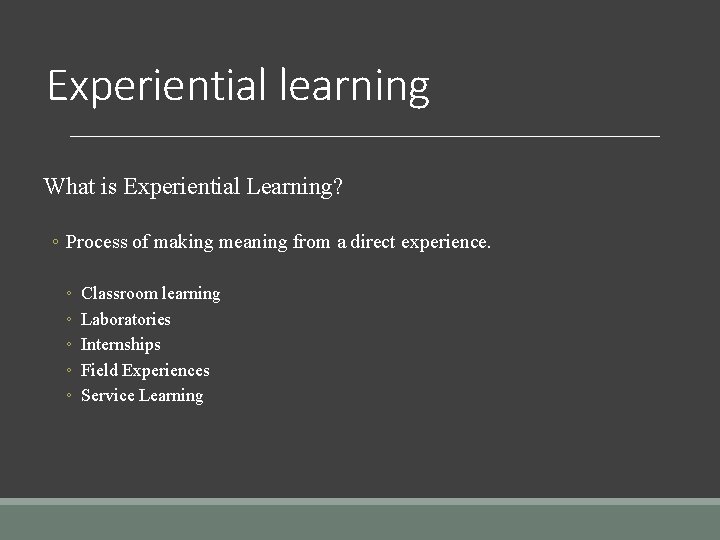 Experiential learning

What is Experiential Learning?

◦ Process of making meaning from a direct experience.

◦ Classroom learning
◦ Laboratories
◦ Internships
◦ Field Experiences
◦ Service Learning